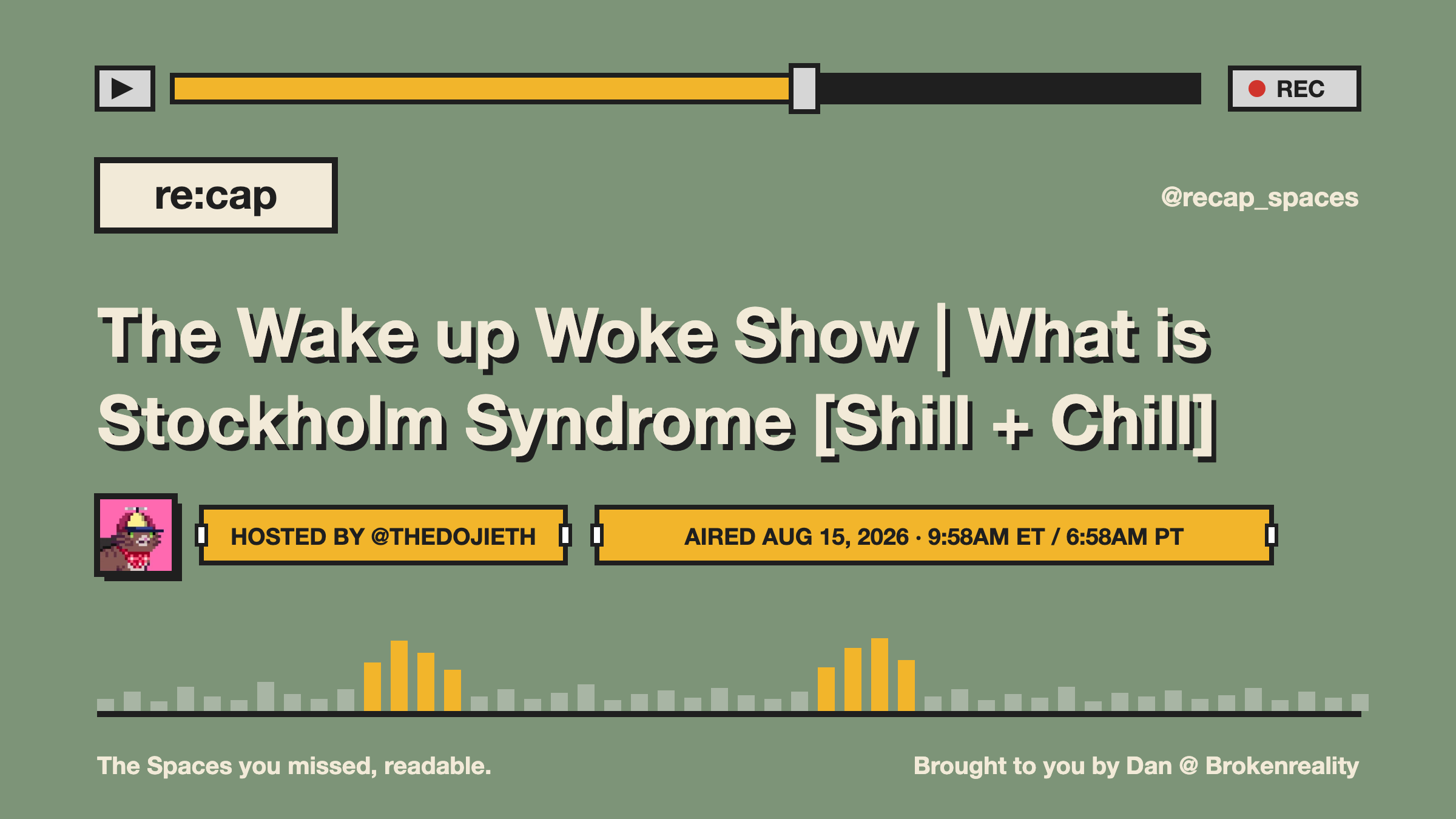 REC

re:cap

@recap_spaces

The Wake up Woke Show | What is Stockholm Syndrome [Shill + Chill]

HOSTED BY @THEDOJIETH

AIRED AUG 15, 2026 · 9:58AM ET / 6:58AM PT

The Spaces you missed, readable.

Brought to you by Dan @ Brokenreality